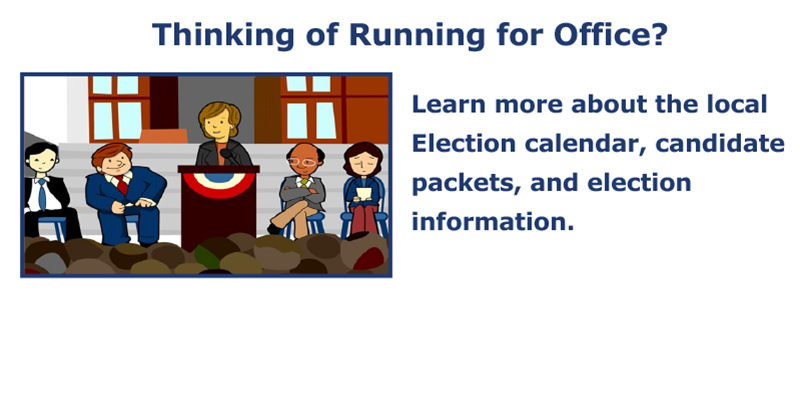 Thinking of Running for Office?

Learn more about the local Election calendar, candidate packets, and election information.